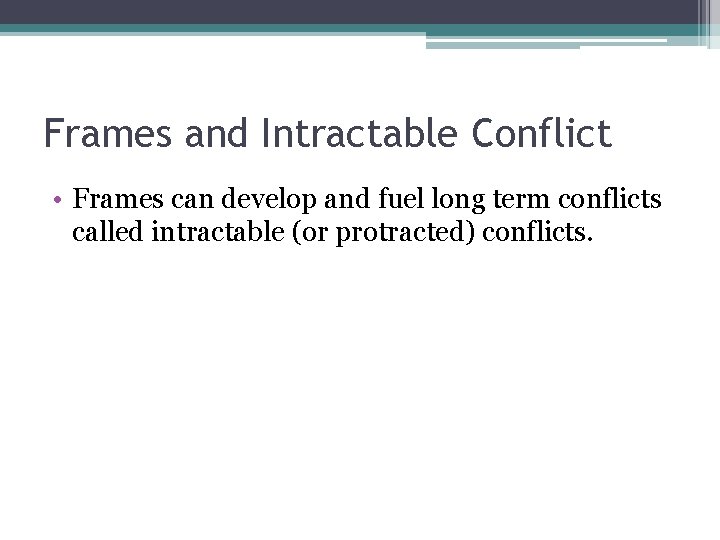 Frames and Intractable Conflict

• Frames can develop and fuel long term conflicts called intractable (or protracted) conflicts.